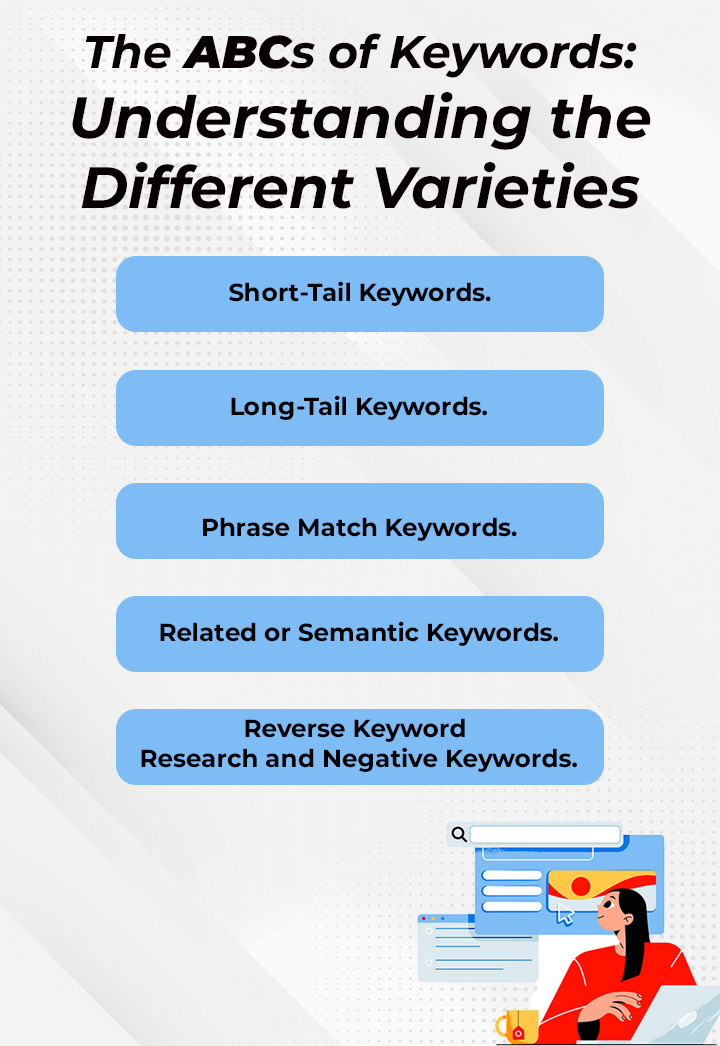 The ABCs of Keywords: Understanding the Different Varieties

Short-Tail Keywords.

Long-Tail Keywords.

Phrase Match Keywords.

Related or Semantic Keywords.

Reverse Keyword Research and Negative Keywords.